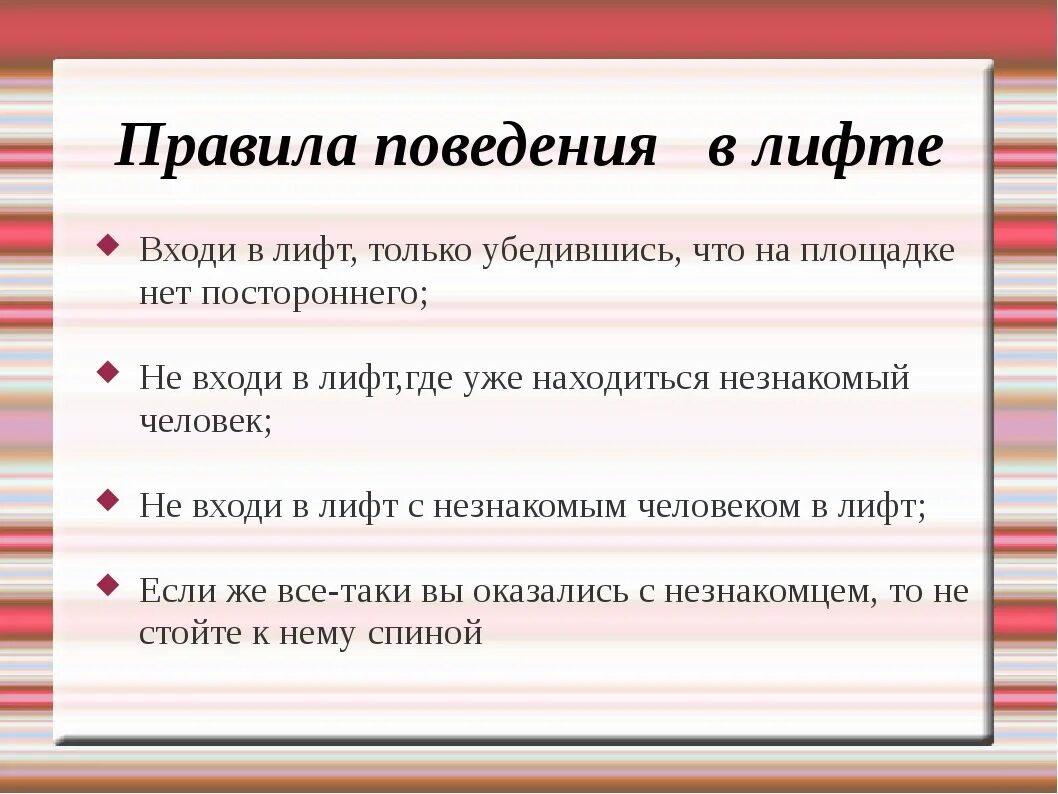 Правила поведения в лифте

Входи в лифт, только убедившись, что на площадке нет постороннего;

Не входи в лифт,где уже находиться незнакомый человек;

Не входи в лифт с незнакомым человеком в лифт;

Если же все-таки вы оказались с незнакомцем, то не стойте к нему спиной